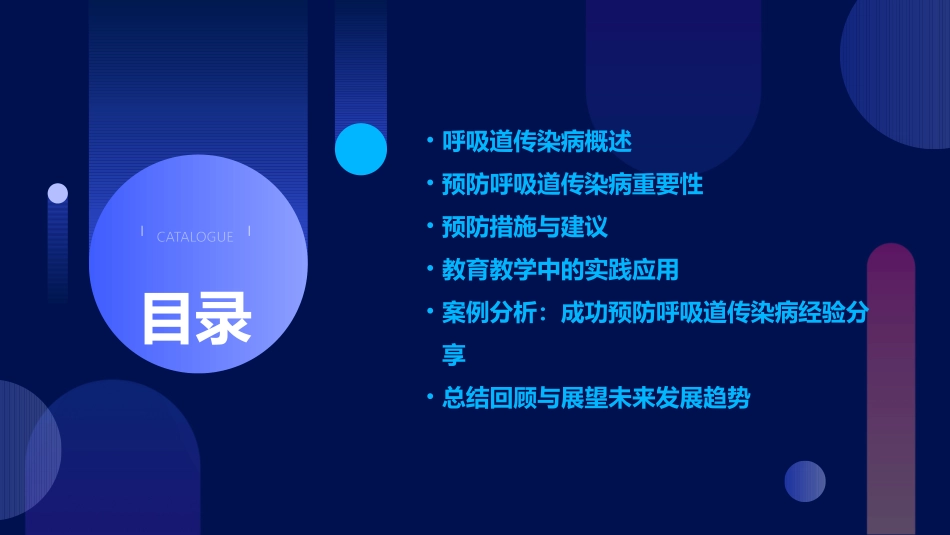 CATALOGUE

目录

• 呼吸道传染病概述
• 预防呼吸道传染病重要性
• 预防措施与建议
• 教育教学中的实践应用
• 案例分析：成功预防呼吸道传染病经验分享
• 总结回顾与展望未来发展趋势